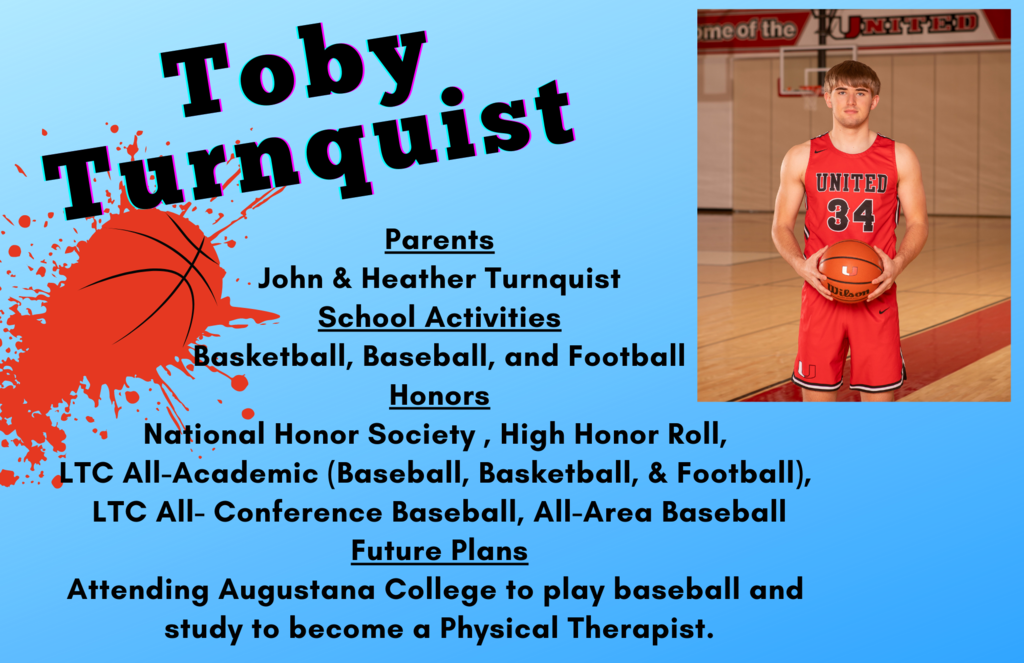 Toby Turnquist

ome of the UNITED

UNITED 34

Wilson

Parents
John & Heather Turnquist
School Activities
Basketball, Baseball, and Football
Honors
National Honor Society , High Honor Roll, LTC All-Academic (Baseball, Basketball, & Football), LTC All- Conference Baseball, All-Area Baseball
Future Plans
Attending Augustana College to play baseball and study to become a Physical Therapist.